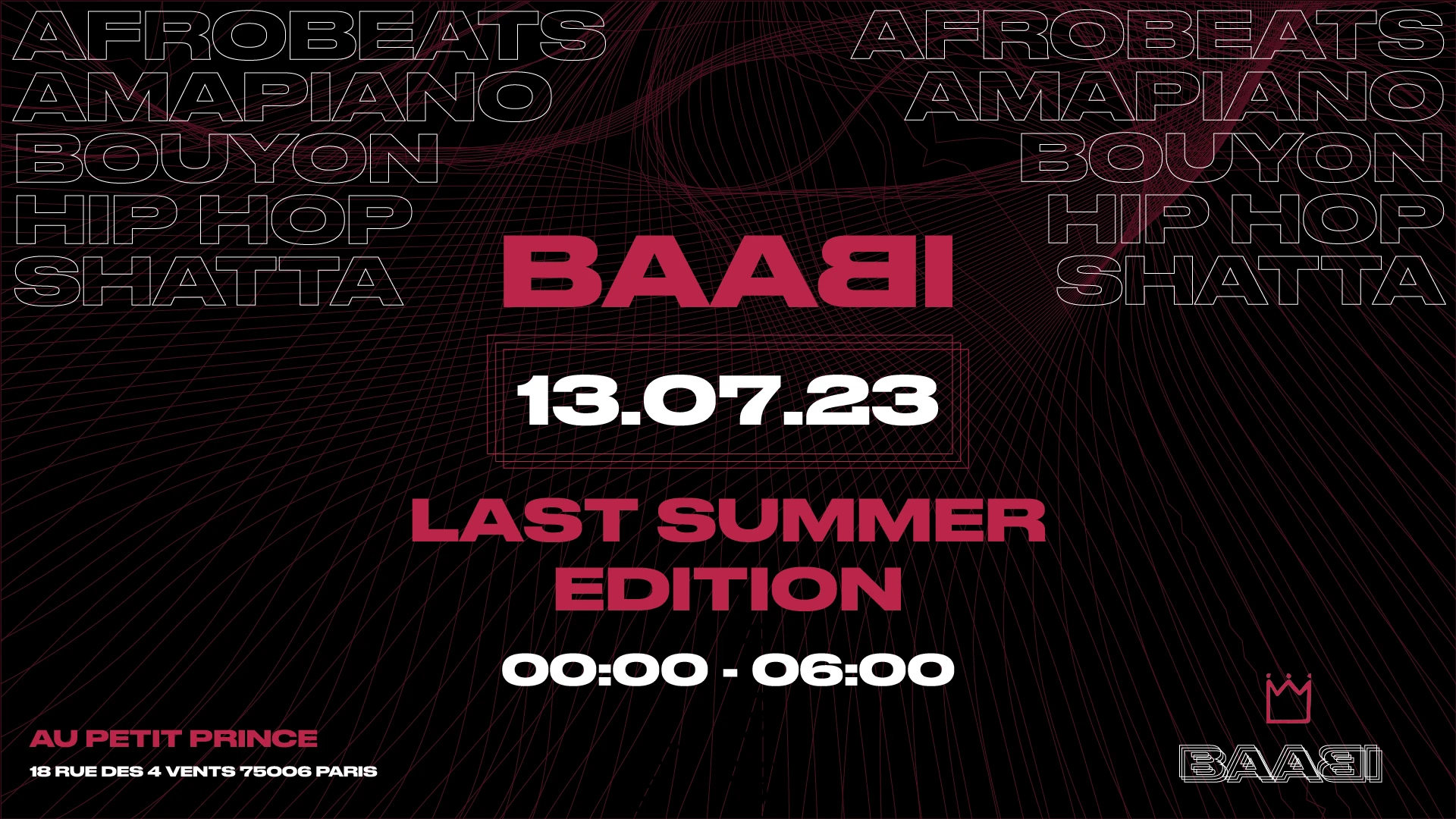 AFROBEATS
AMAPIANO
BOUYON
HIP HOP
SHATTA

AFROBEATS
AMAPIANO
BOUYON
HIP HOP
SHATTA

BAABI

13.07.23

LAST SUMMER EDITION

00:00 - 06:00

AU PETIT PRINCE
18 RUE DES 4 VENTS 75006 PARIS

BAABI